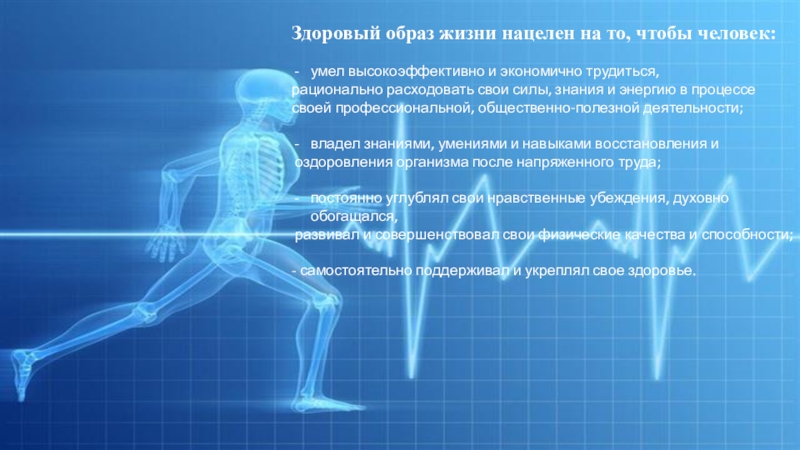 Здоровый образ жизни нацелен на то, чтобы человек:

- умел высокоэффективно и экономично трудиться, рационально расходовать свои силы, знания и энергию в процессе своей профессиональной, общественно-полезной деятельности;

- владел знаниями, умениями и навыками восстановления и оздоровления организма после напряженного труда;

- постоянно углублял свои нравственные убеждения, духовно обогащался, развивал и совершенствовал свои физические качества и способности;

- самостоятельно поддерживал и укреплял свое здоровье.